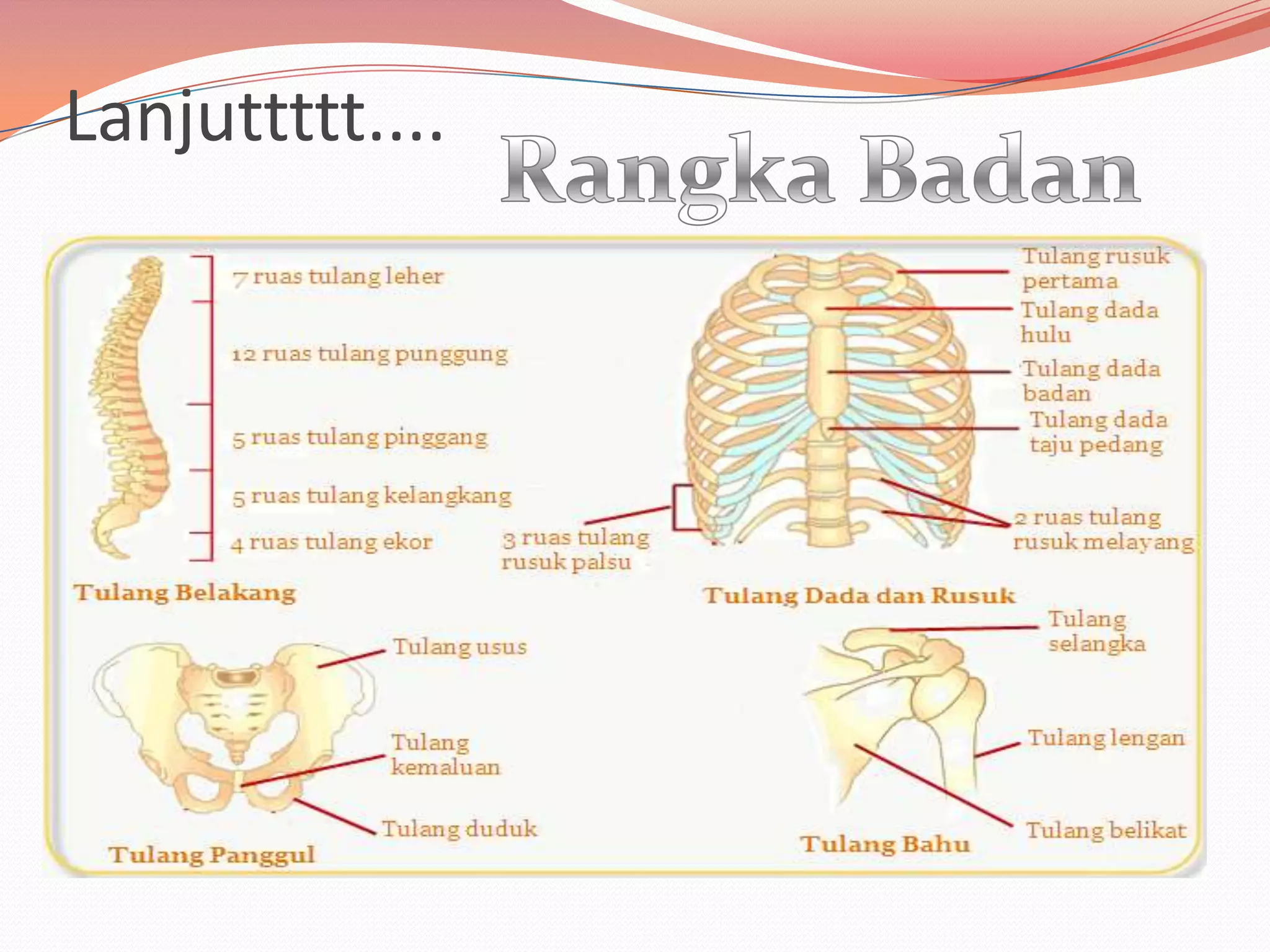 Lanjuttttt....

Rangka Badan

7 ruas tulang leher
12 ruas tulang punggung
5 ruas tulang pinggang
5 ruas tulang kelangkang
4 ruas tulang ekor

Tulang Belakang

3 ruas tulang rusuk palsu

Tulang rusuk pertama
Tulang dada hulu
Tulang dada badan
Tulang dada taju pedang
2 ruas tulang rusuk melayang

Tulang Dada dan Rusuk

Tulang usus
Tulang kemaluan
Tulang duduk

Tulang Panggul

Tulang selangka
Tulang lengan
Tulang belikat

Tulang Bahu